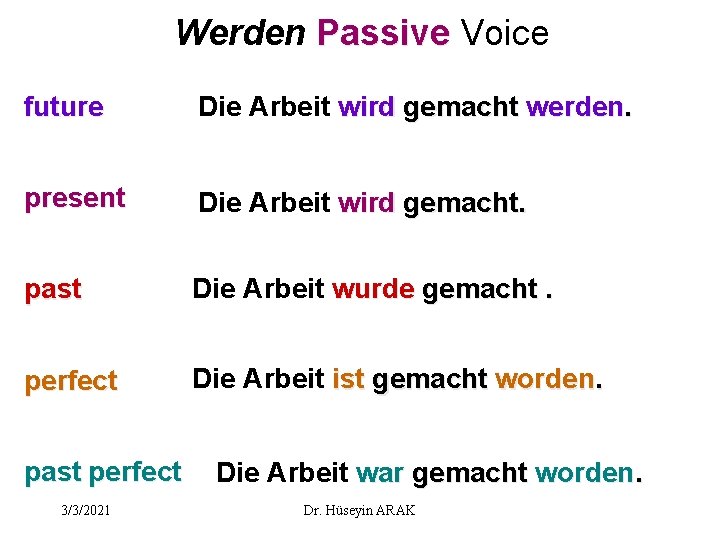 Werden Passive Voice

future Die Arbeit wird gemacht werden.

present Die Arbeit wird gemacht.

past Die Arbeit wurde gemacht .

perfect Die Arbeit ist gemacht worden.

past perfect Die Arbeit war gemacht worden.

3/3/2021 Dr. Hüseyin ARAK